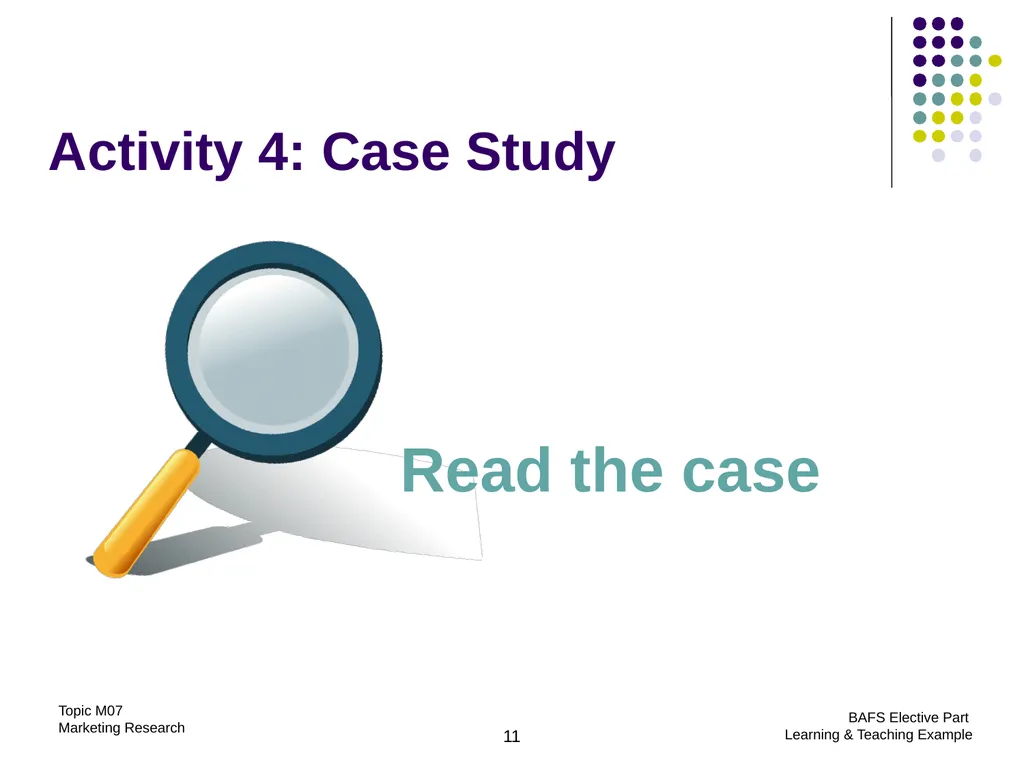 Activity 4: Case Study

Read the case

Topic M07
Marketing Research

11

BAFS Elective Part
Learning & Teaching Example